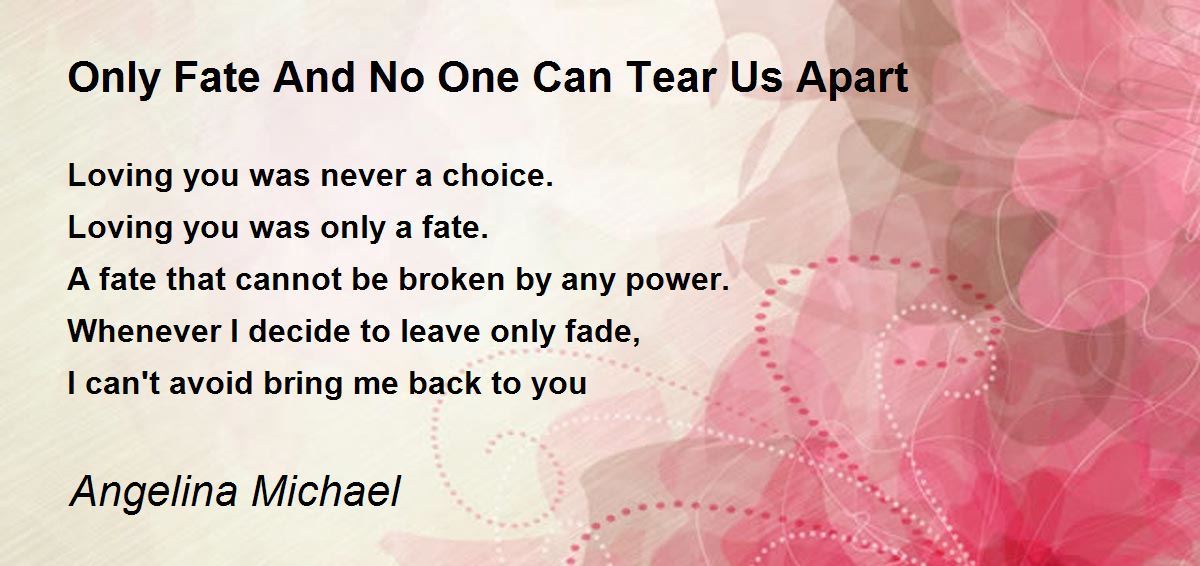 Only Fate And No One Can Tear Us Apart

Loving you was never a choice.
Loving you was only a fate.
A fate that cannot be broken by any power.
Whenever I decide to leave only fade,
I can't avoid bring me back to you

Angelina Michael